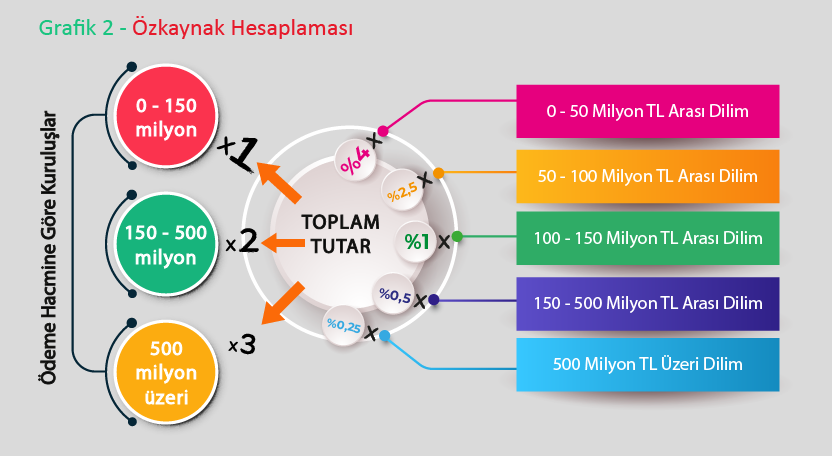 Grafik 2 - Özkaynak Hesaplaması

Ödeme Hacmine Göre Kuruluşlar

0 - 150 milyon

x1

150 - 500 milyon

x2

500 milyon üzeri

x3

TOPLAM TUTAR

%4 x

%2,5 x

%1 x

%0,5 x

%0,25 x

0 - 50 Milyon TL Arası Dilim

50 - 100 Milyon TL Arası Dilim

100 - 150 Milyon TL Arası Dilim

150 - 500 Milyon TL Arası Dilim

500 Milyon TL Üzeri Dilim